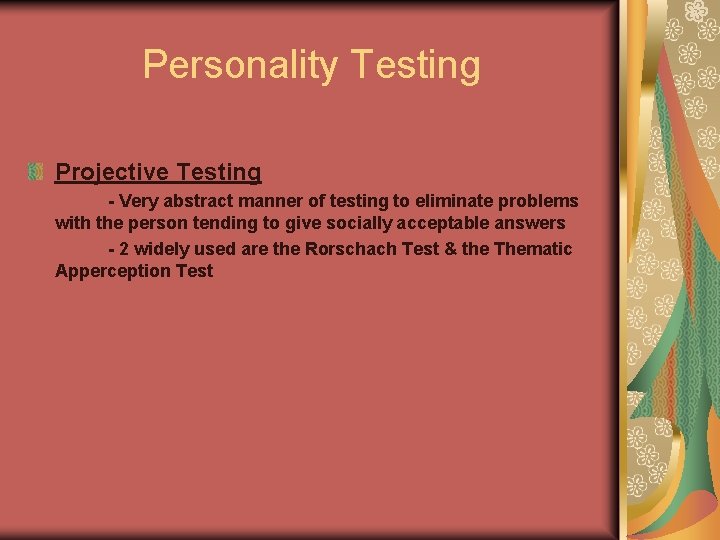 Personality Testing

Projective Testing

- Very abstract manner of testing to eliminate problems with the person tending to give socially acceptable answers

- 2 widely used are the Rorschach Test & the Thematic Apperception Test